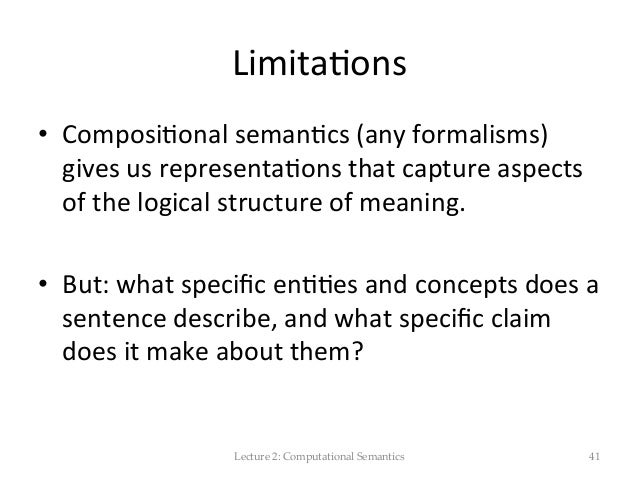 Limitations

• Compositional semantics (any formalisms) gives us representations that capture aspects of the logical structure of meaning.

• But: what specific entities and concepts does a sentence describe, and what specific claim does it make about them?

Lecture 2: Computational Semantics

41